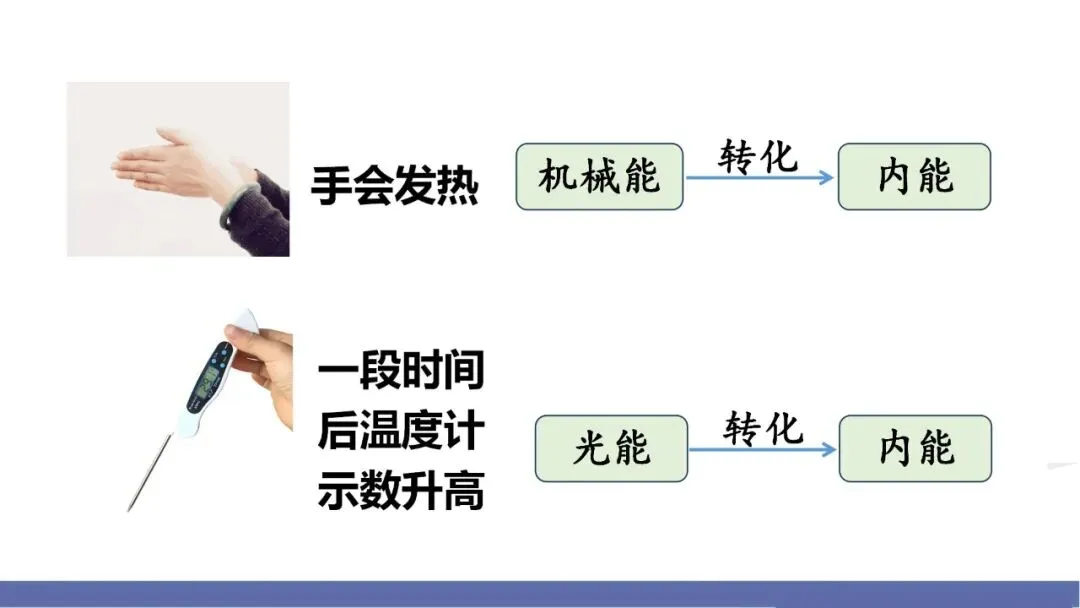 手会发热

机械能 转化 内能

一段时间后温度计示数升高

光能 转化 内能